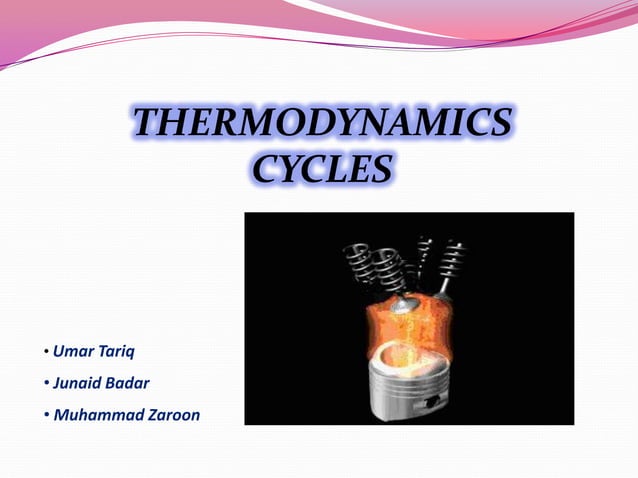 THERMODYNAMICS CYCLES

• Umar Tariq
• Junaid Badar
• Muhammad Zaroon